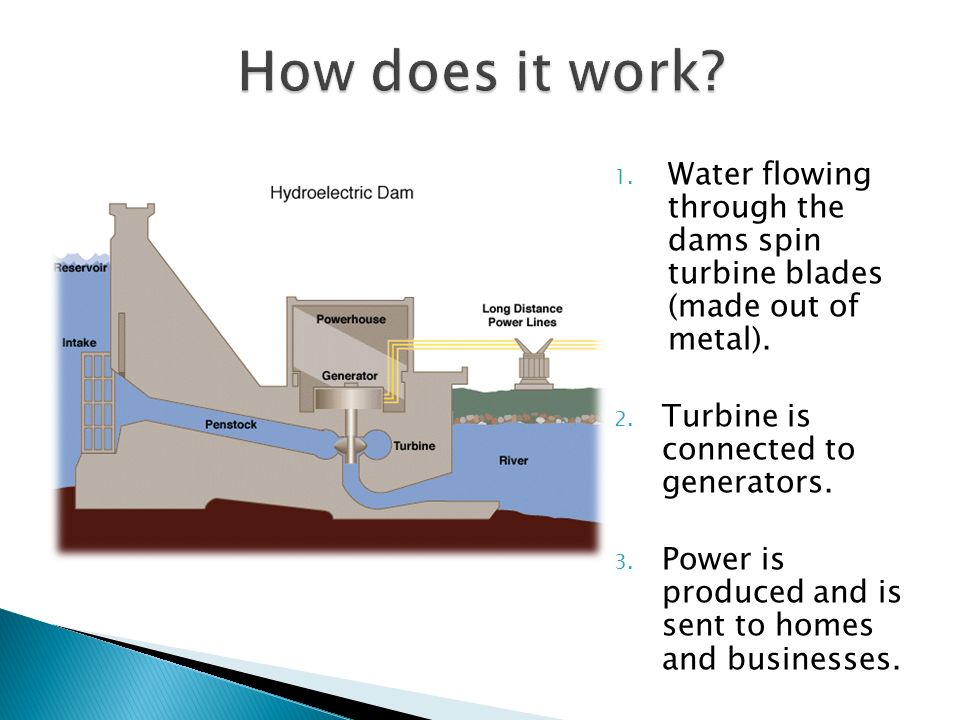 How does it work?

Hydroelectric Dam

Reservoir

Intake

Powerhouse

Long Distance Power Lines

Generator

Penstock

Turbine

River

1. Water flowing through the dams spin turbine blades (made out of metal).

2. Turbine is connected to generators.

3. Power is produced and is sent to homes and businesses.